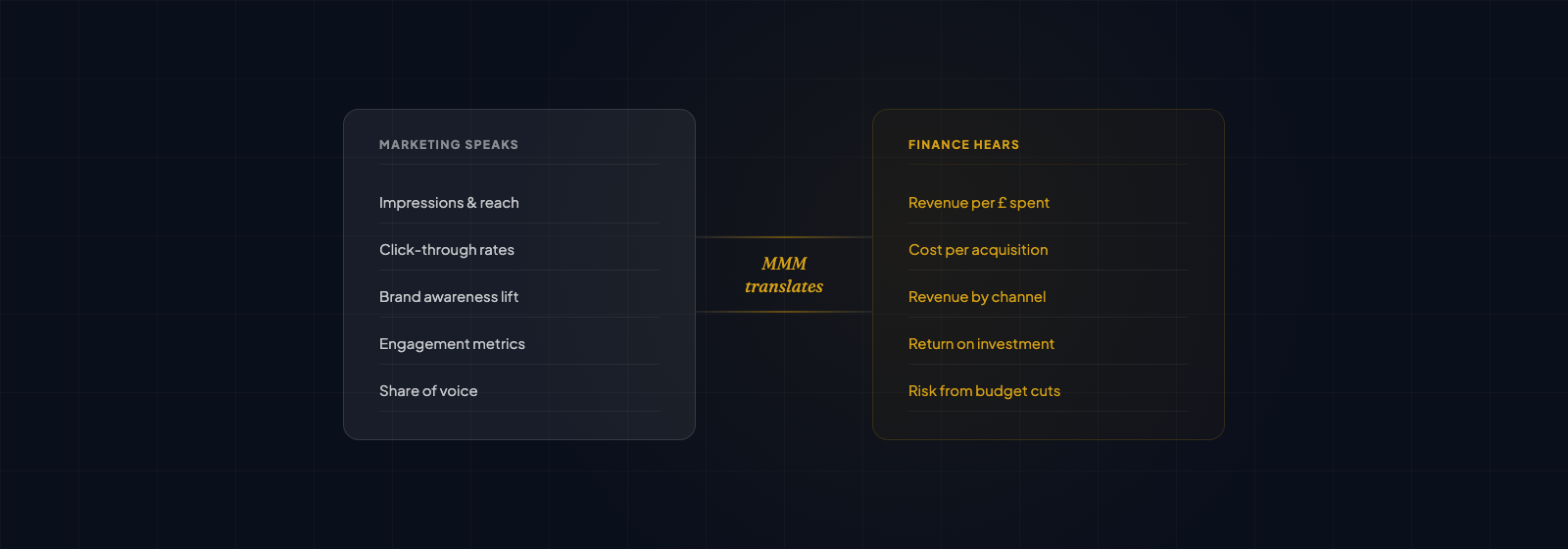 MARKETING SPEAKS

Impressions & reach

Click-through rates

Brand awareness lift

Engagement metrics

Share of voice

MMM translates

FINANCE HEARS

Revenue per £ spent

Cost per acquisition

Revenue by channel

Return on investment

Risk from budget cuts